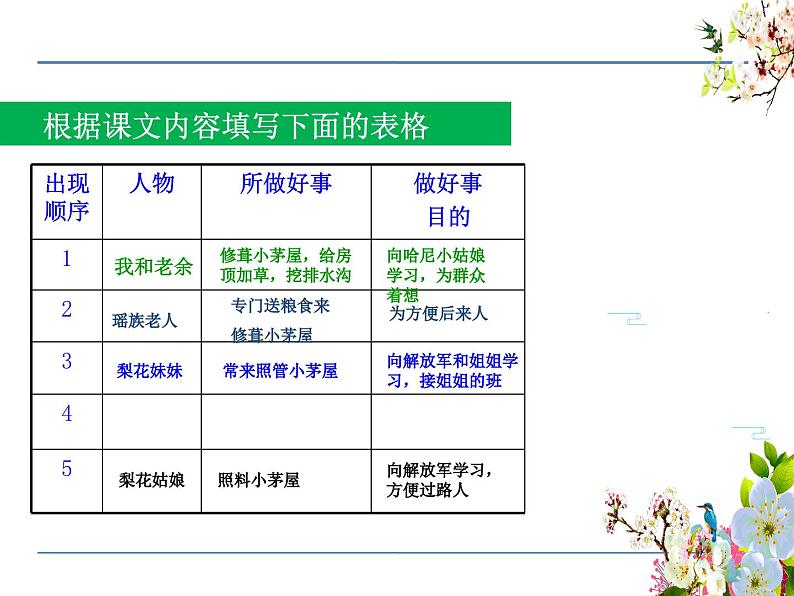 根据课文内容填写下面的表格

| 出现顺序 | 人物 | 所做好事 | 做好事目的 |
|---|---|---|---|
| 1 | 我和老余 | 修葺小茅屋，给房顶加草，挖排水沟 | 向哈尼小姑娘学习，为群众着想 |
| 2 | 瑶族老人 | 专门送粮食来 修葺小茅屋 | 为方便后来人 |
| 3 | 梨花妹妹 | 常来照管小茅屋 | 向解放军和姐姐学习，接姐姐的班 |
| 4 | | | |
| 5 | 梨花姑娘 | 照料小茅屋 | 向解放军学习，方便过路人 |